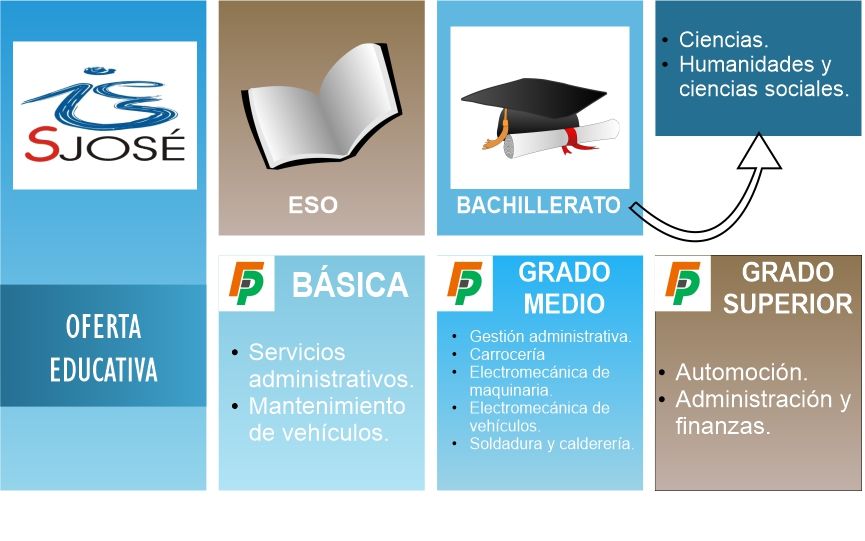 SJOSÉ

OFERTA EDUCATIVA

ESO

BACHILLERATO

• Ciencias.
• Humanidades y ciencias sociales.

FP BÁSICA

• Servicios administrativos.
• Mantenimiento de vehículos.

FP GRADO MEDIO

• Gestión administrativa.
• Carrocería
• Electromecánica de maquinaria.
• Electromecánica de vehículos.
• Soldadura y calderería.

FP GRADO SUPERIOR

• Automoción.
• Administración y finanzas.